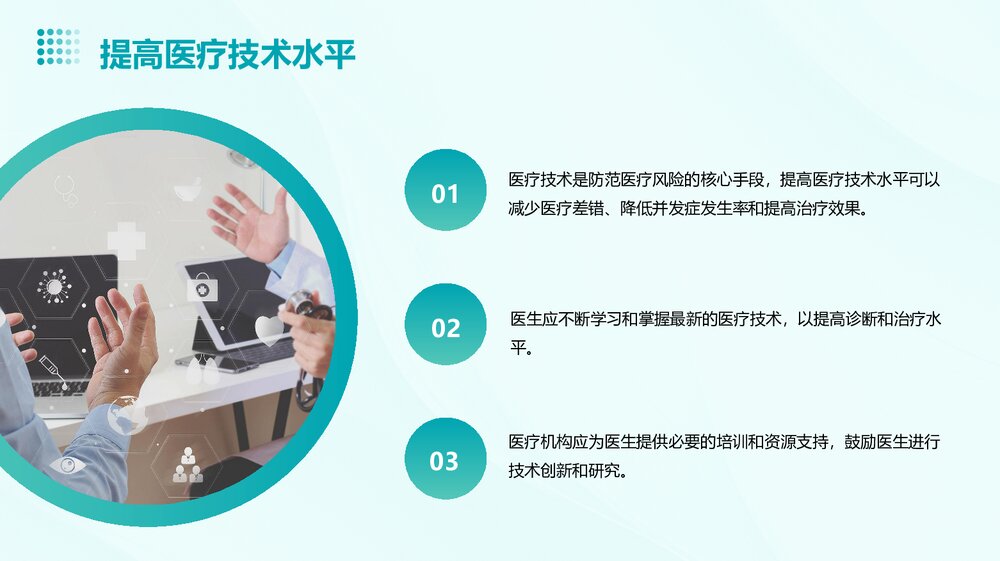 提高医疗技术水平

01

医疗技术是防范医疗风险的核心手段，提高医疗技术水平可以减少医疗差错、降低并发症发生率和提高治疗效果。

02

医生应不断学习和掌握最新的医疗技术，以提高诊断和治疗水平。

03

医疗机构应为医生提供必要的培训和资源支持，鼓励医生进行技术创新和研究。